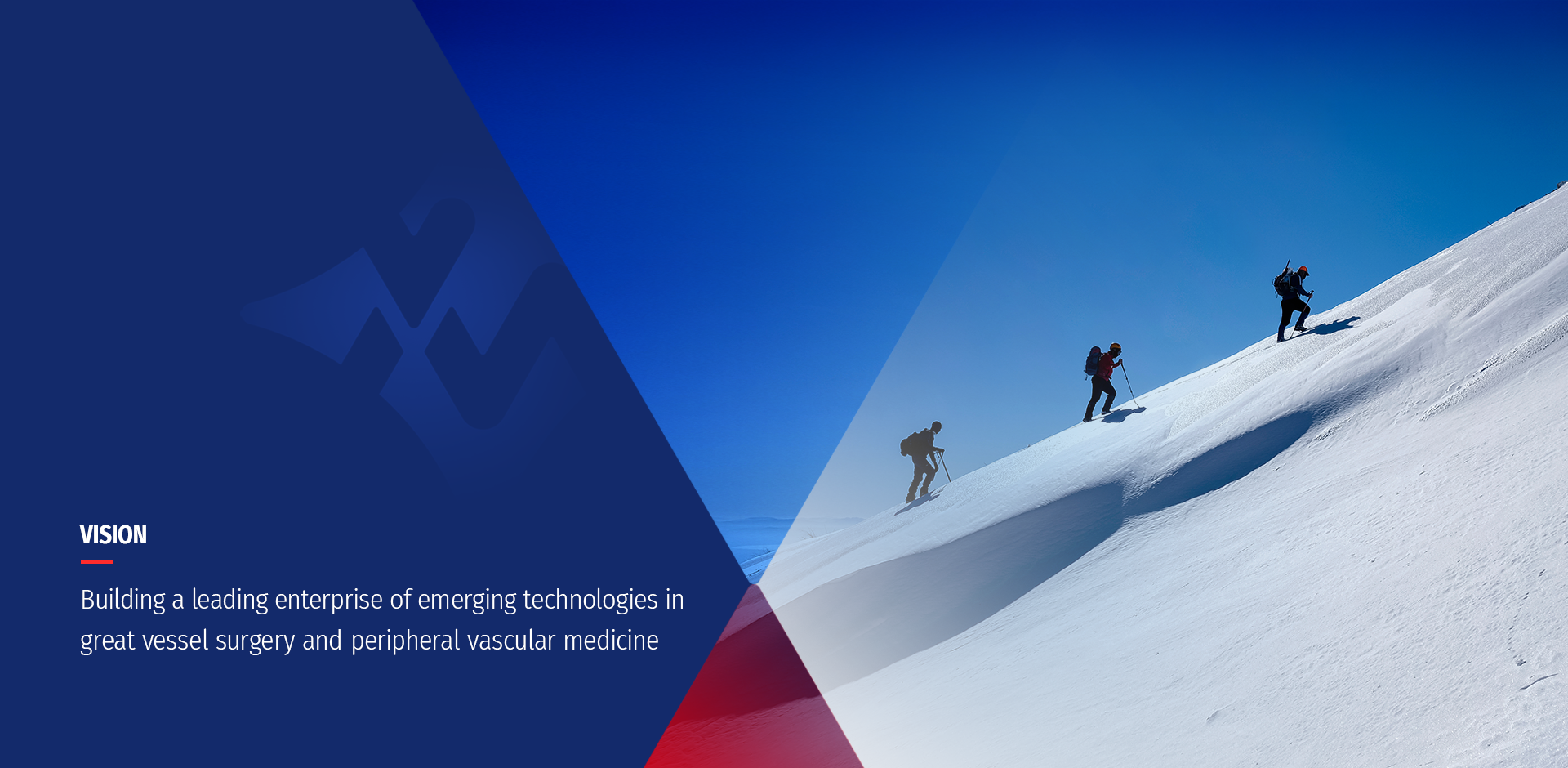 VISION

Building a leading enterprise of emerging technologies in great vessel surgery and peripheral vascular medicine